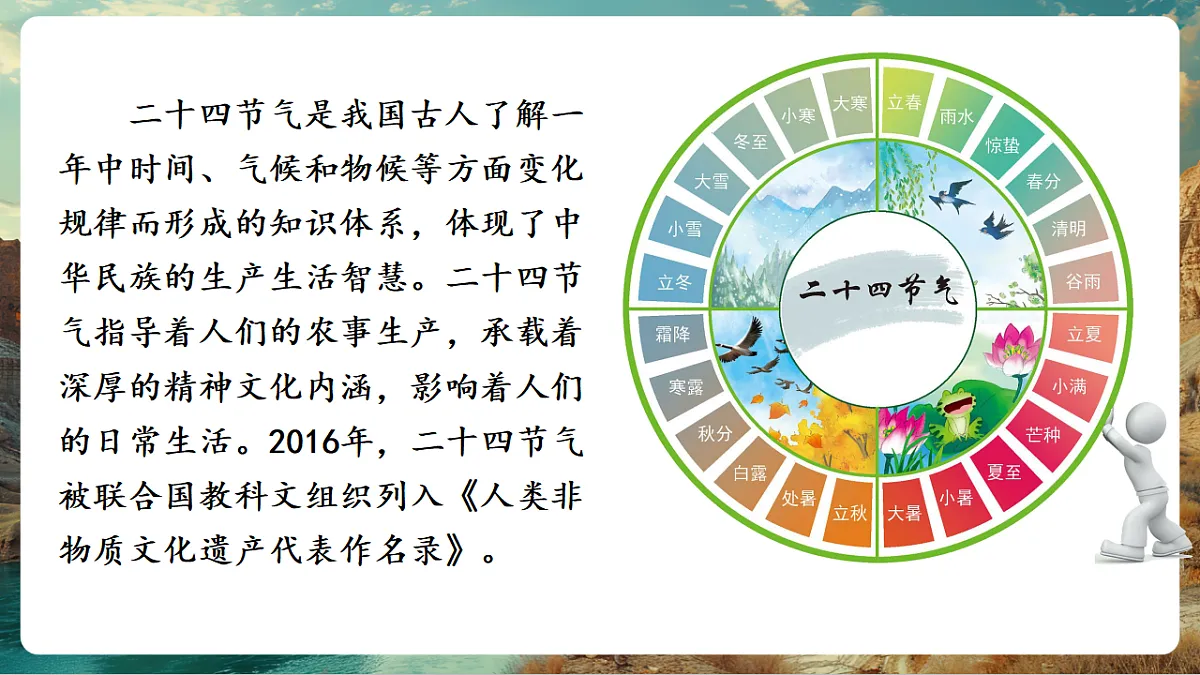 二十四节气是我国古人了解一年中时间、气候和物候等方面变化规律而形成的知识体系，体现了中华民族的生产生活智慧。二十四节气指导着人们的农事生产，承载着深厚的精神文化内涵，影响着人们的日常生活。2016年，二十四节气被联合国教科文组织列入《人类非物质文化遗产代表作名录》。

二十四节气

立春
雨水
惊蛰
春分
清明
谷雨
立夏
小满
芒种
夏至
小暑
大暑
立秋
处暑
白露
秋分
寒露
霜降
立冬
小雪
大雪
冬至
小寒
大寒